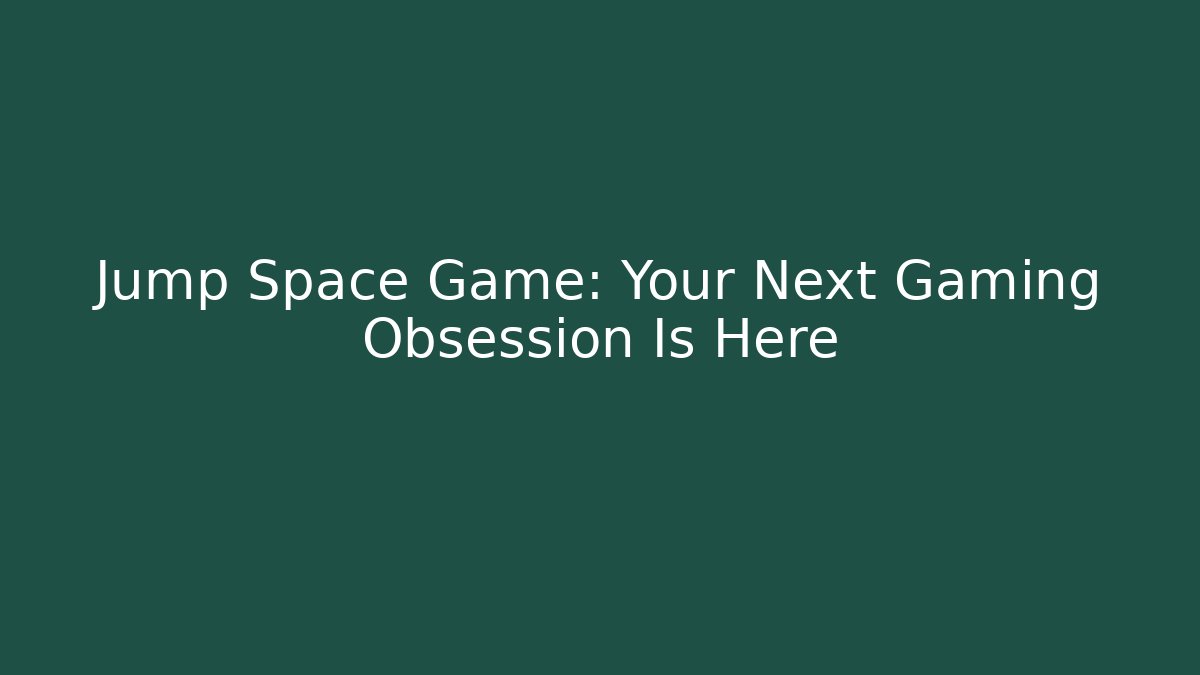 Jump Space Game: Your Next Gaming Obsession Is Here